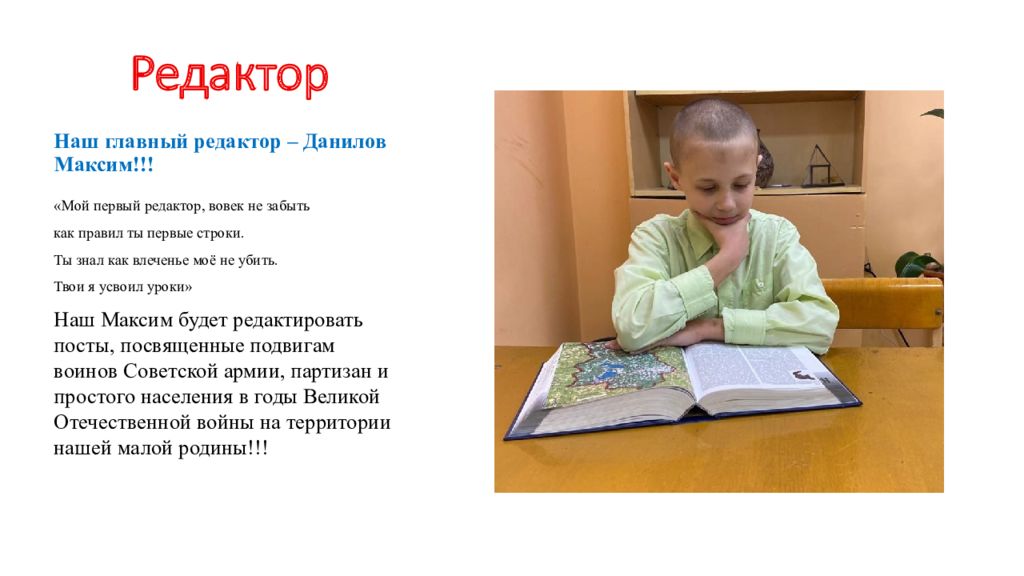 Редактор

Наш главный редактор – Данилов Максим!!!

«Мой первый редактор, вовек не забыть

как правил ты первые строки.

Ты знал как влеченье моё не убить.

Твои я усвоил уроки»

Наш Максим будет редактировать посты, посвященные подвигам воинов Советской армии, партизан и простого населения в годы Великой Отечественной войны на территории нашей малой родины!!!